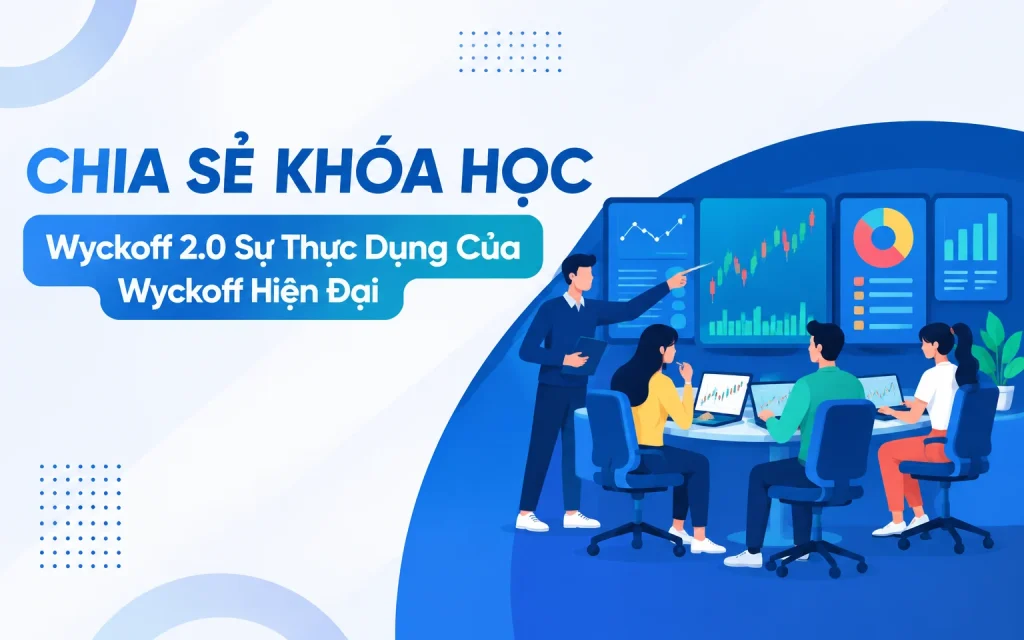 CHIA SẺ KHÓA HỌC

Wyckoff 2.0 Sự Thực Dụng Của Wyckoff Hiện Đại